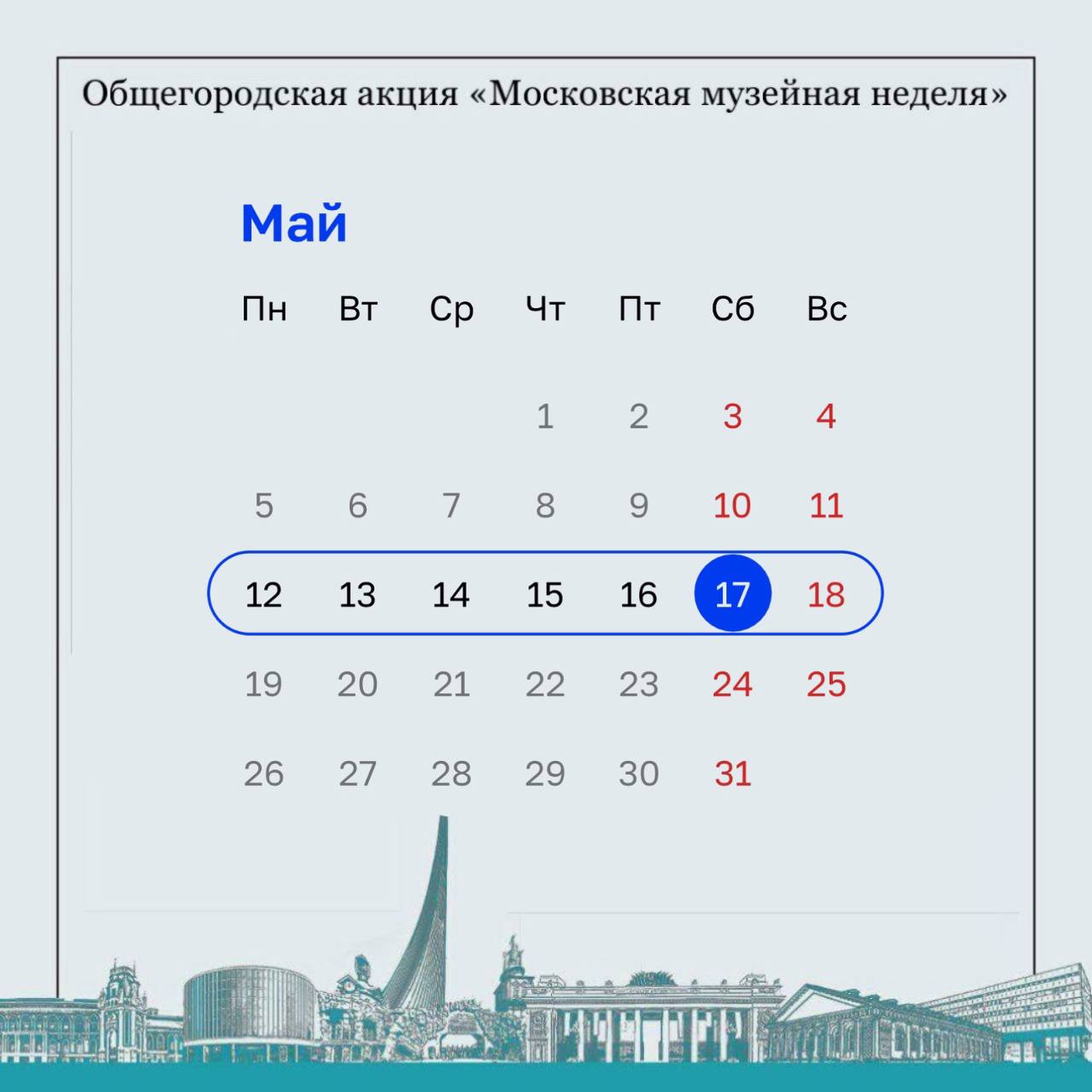 Общегородская акция «Московская музейная неделя»

Май

| Пн | Вт | Ср | Чт | Пт | Сб | Вс |
|---|---|---|---|---|---|---|
| | | | 1 | 2 | 3 | 4 |
| 5 | 6 | 7 | 8 | 9 | 10 | 11 |
| 12 | 13 | 14 | 15 | 16 | 17 | 18 |
| 19 | 20 | 21 | 22 | 23 | 24 | 25 |
| 26 | 27 | 28 | 29 | 30 | 31 | |